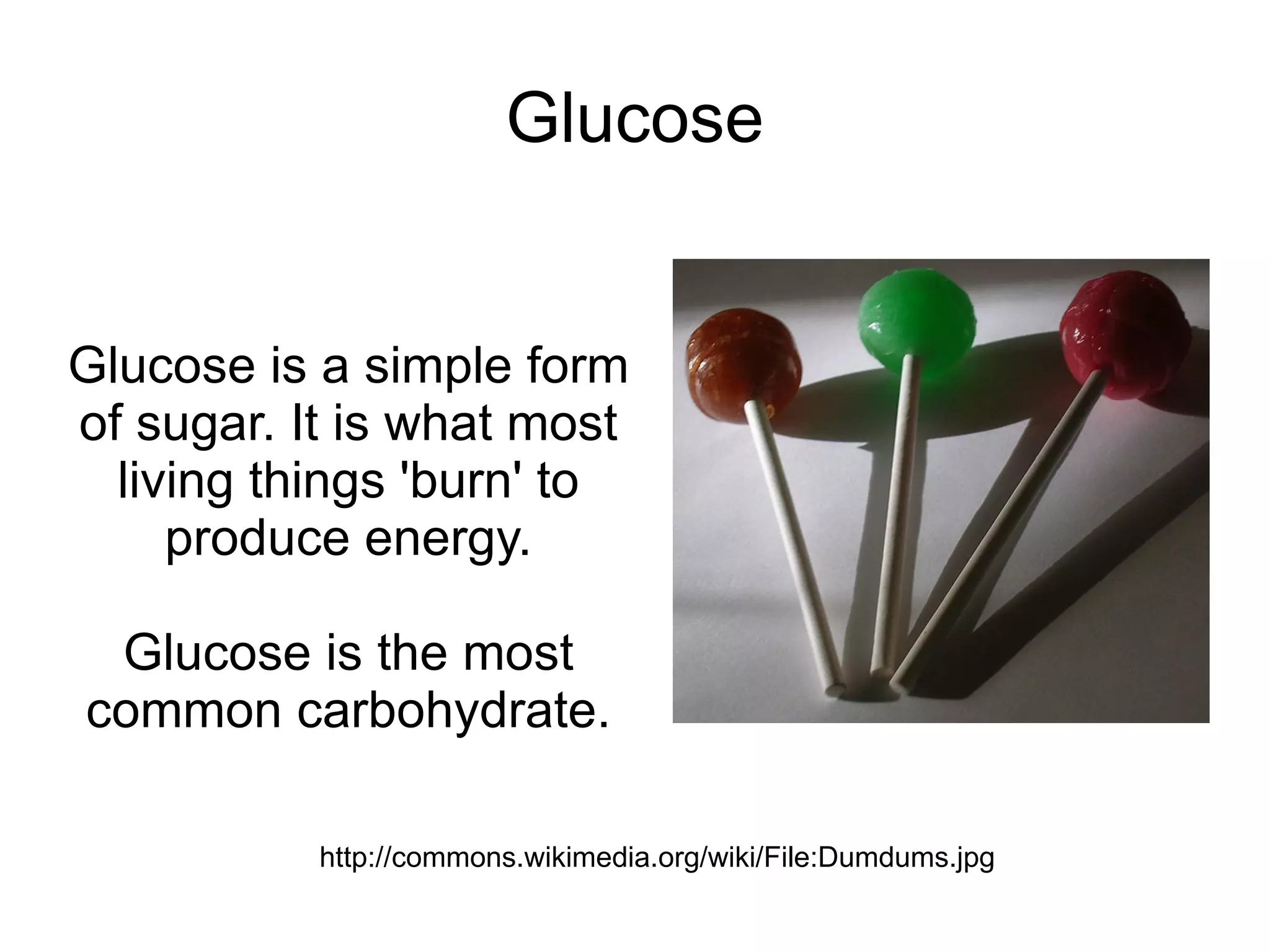 Glucose

Glucose is a simple form of sugar. It is what most living things 'burn' to produce energy.

Glucose is the most common carbohydrate.

http://commons.wikimedia.org/wiki/File:Dumdums.jpg